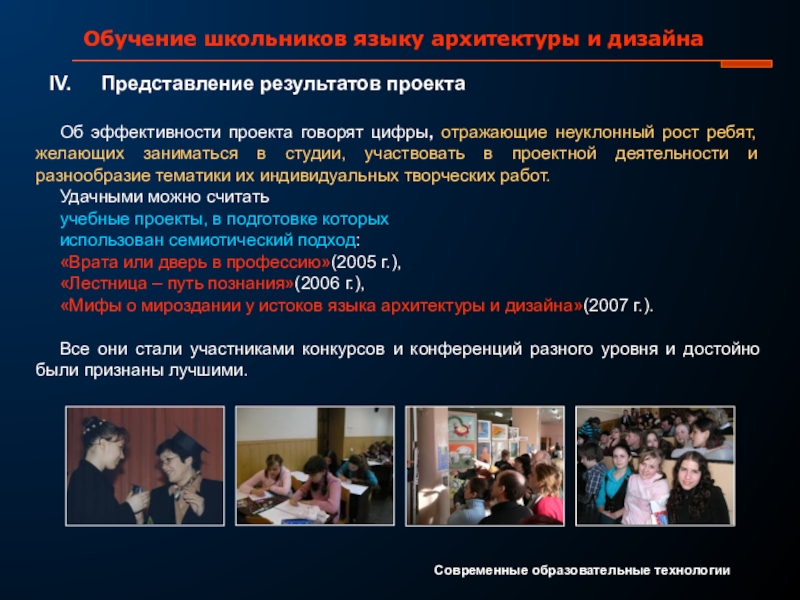 Обучение школьников языку архитектуры и дизайна

IV. Представление результатов проекта

Об эффективности проекта говорят цифры, отражающие неуклонный рост ребят, желающих заниматься в студии, участвовать в проектной деятельности и разнообразие тематики их индивидуальных творческих работ.

Удачными можно считать учебные проекты, в подготовке которых использован семиотический подход:
«Врата или дверь в профессию»(2005 г.),
«Лестница – путь познания»(2006 г.),
«Мифы о мироздании у истоков языка архитектуры и дизайна»(2007 г.).

Все они стали участниками конкурсов и конференций разного уровня и достойно были признаны лучшими.

Современные образовательные технологии